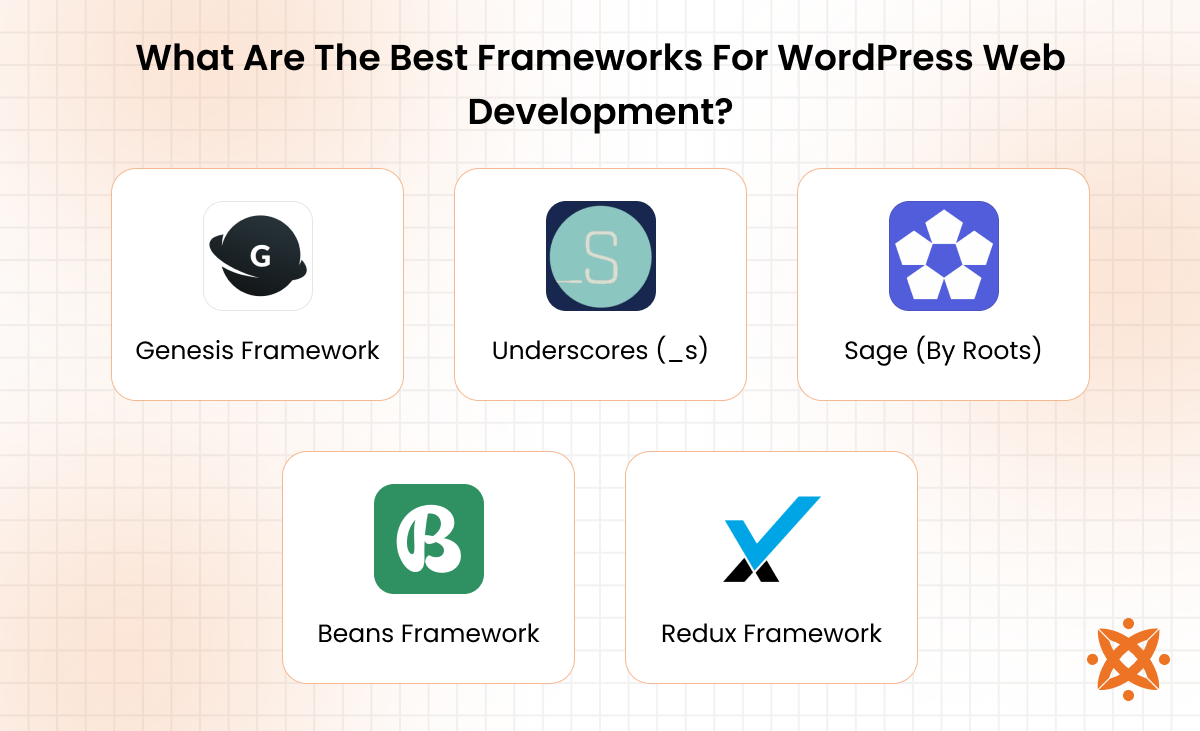 What Are The Best Frameworks For WordPress Web Development?

G

Genesis Framework

_S

Underscores (_s)

Sage (By Roots)

B

Beans Framework

Redux Framework